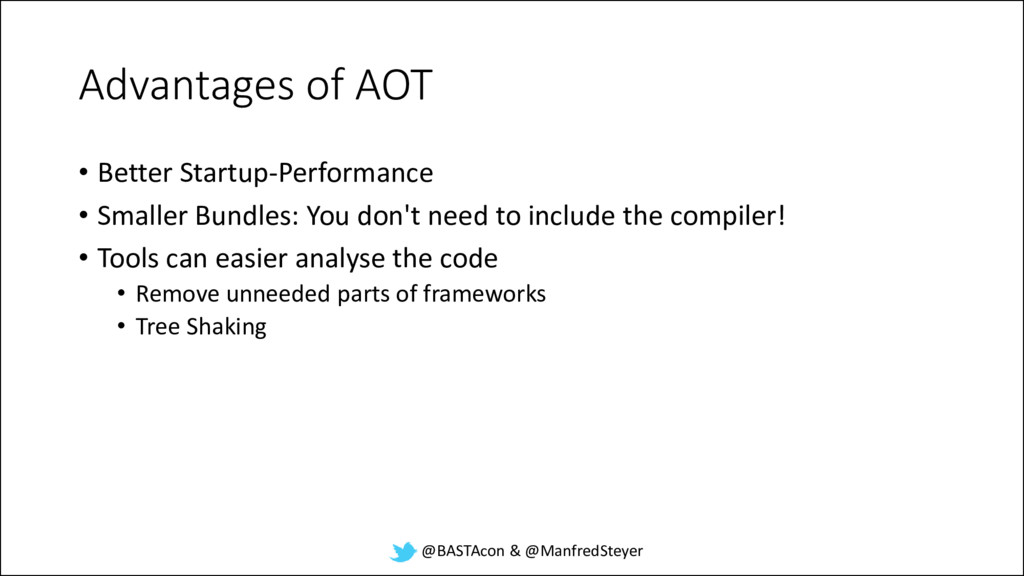 Advantages of AOT

• Better Startup-Performance
• Smaller Bundles: You don't need to include the compiler!
• Tools can easier analyse the code
  • Remove unneeded parts of frameworks
  • Tree Shaking

@BASTAcon & @ManfredSteyer